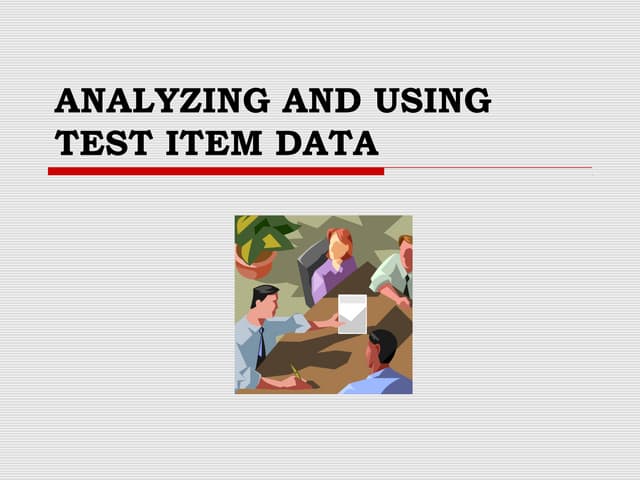 ANALYZING AND USING TEST ITEM DATA